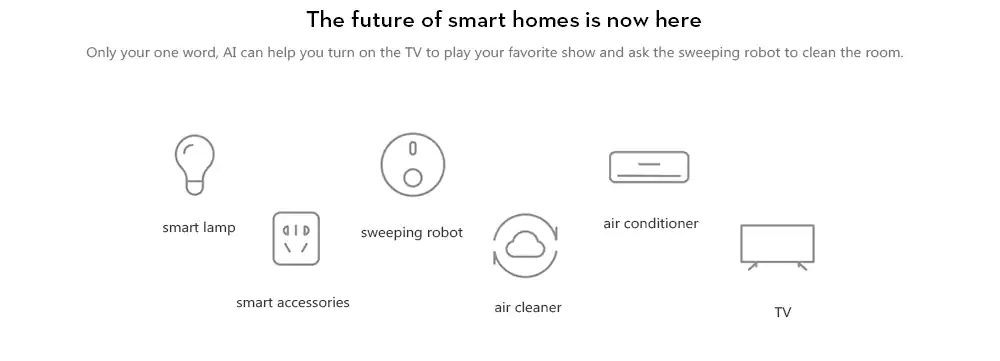 The future of smart homes is now here

Only your one word, AI can help you turn on the TV to play your favorite show and ask the sweeping robot to clean the room.

smart lamp

smart accessories

sweeping robot

air cleaner

air conditioner

TV